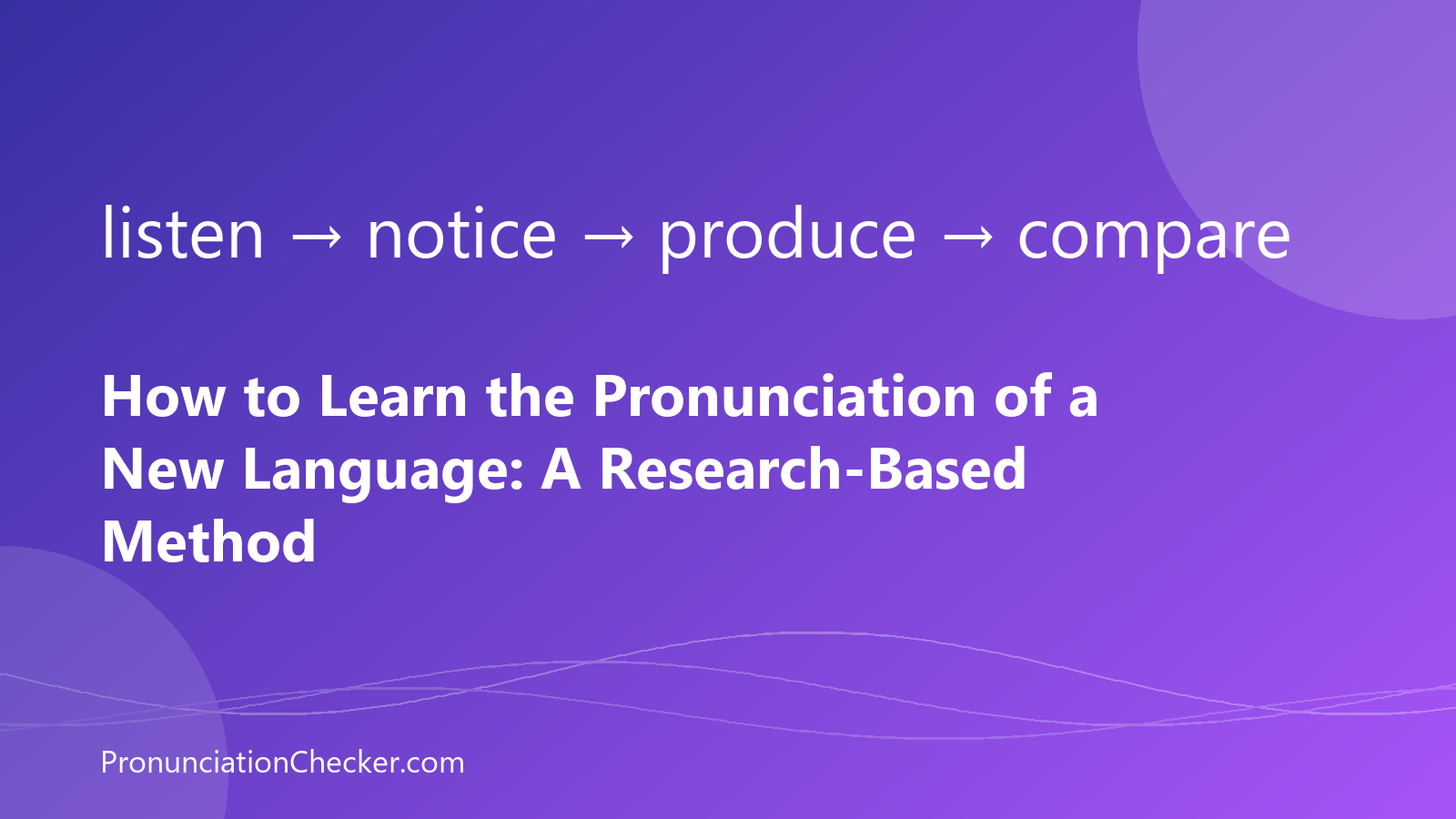 listen → notice → produce → compare

How to Learn the Pronunciation of a New Language: A Research-Based Method

PronunciationChecker.com